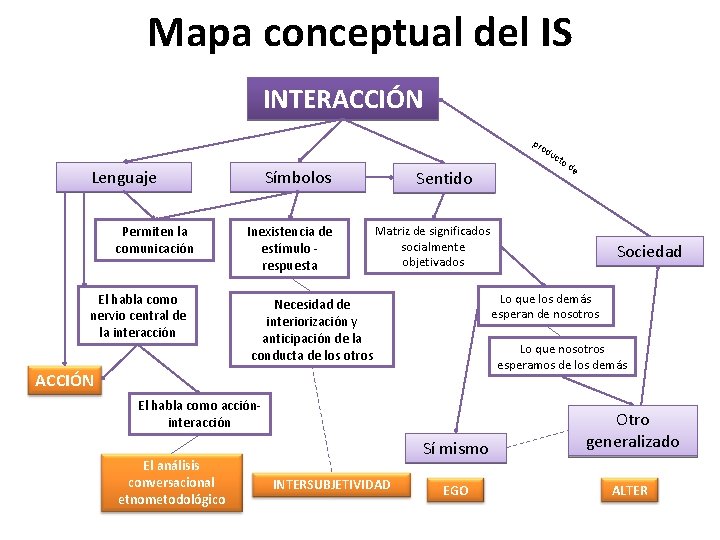 Mapa conceptual del IS

INTERACCIÓN

producto de

Lenguaje

Símbolos

Sentido

Sociedad

Permiten la comunicación

Inexistencia de estímulo - respuesta

Matriz de significados socialmente objetivados

El habla como nervio central de la interacción

Necesidad de interiorización y anticipación de la conducta de los otros

Lo que los demás esperan de nosotros

Lo que nosotros esperamos de los demás

ACCIÓN

El habla como acción-interacción

Otro generalizado

Sí mismo

El análisis conversacional etnometodológico

INTERSUBJETIVIDAD

EGO

ALTER